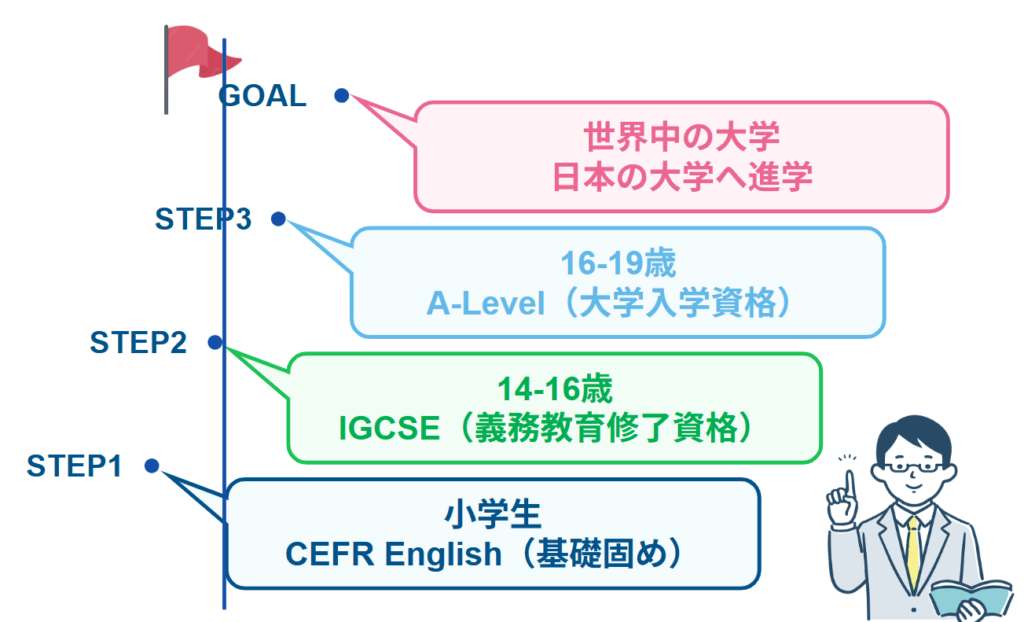 GOAL

世界中の大学
日本の大学へ進学

STEP3

16-19歳
A-Level（大学入学資格）

STEP2

14-16歳
IGCSE（義務教育修了資格）

STEP1

小学生
CEFR English（基礎固め）